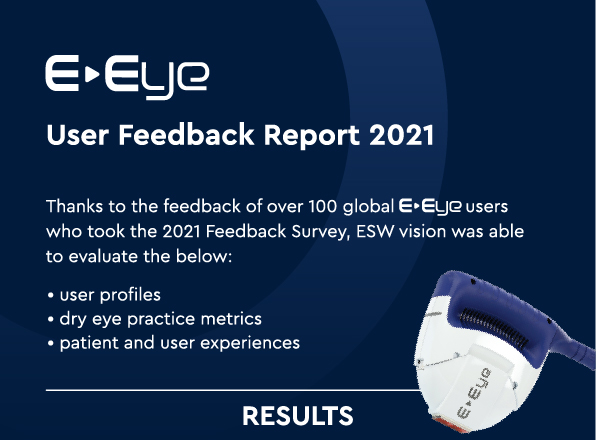 E▸Eye

User Feedback Report 2021

Thanks to the feedback of over 100 global E▸Eye users who took the 2021 Feedback Survey, ESW vision was able to evaluate the below:

• user profiles
• dry eye practice metrics
• patient and user experiences

E▸Eye

RESULTS